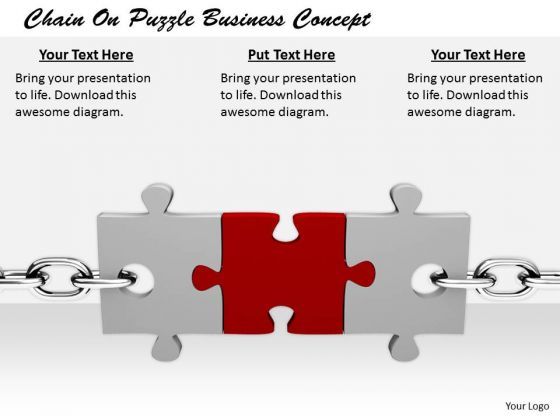 Chain On Puzzle Business Concept

Your Text Here

Bring your presentation to life. Download this awesome diagram.

Put Text Here

Bring your presentation to life. Download this awesome diagram.

Your Text Here

Bring your presentation to life. Download this awesome diagram.

Your Logo